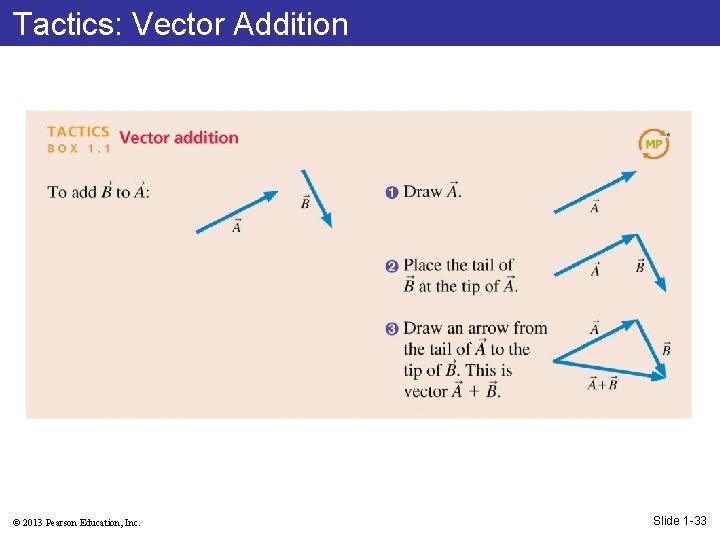 Tactics: Vector Addition

TACTICS BOX 1.1 Vector addition

MP

To add $\vec{B}$ to $\vec{A}$:

$\vec{A}$

$\vec{B}$

❶ Draw $\vec{A}$.

$\vec{A}$

❷ Place the tail of $\vec{B}$ at the tip of $\vec{A}$.

$\vec{A}$ $\vec{B}$

❸ Draw an arrow from the tail of $\vec{A}$ to the tip of $\vec{B}$. This is vector $\vec{A} + \vec{B}$.

$\vec{A}$

$\vec{B}$

$\vec{A}+\vec{B}$

© 2013 Pearson Education, Inc.

Slide 1-33